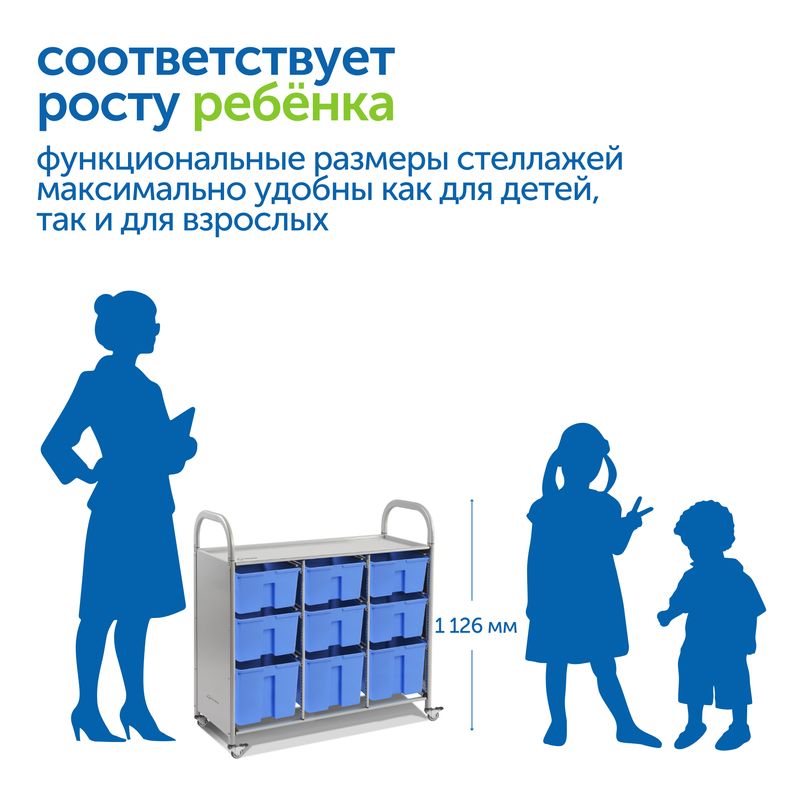 соответствует росту ребёнка

функциональные размеры стеллажей максимально удобны как для детей, так и для взрослых

1 126 мм